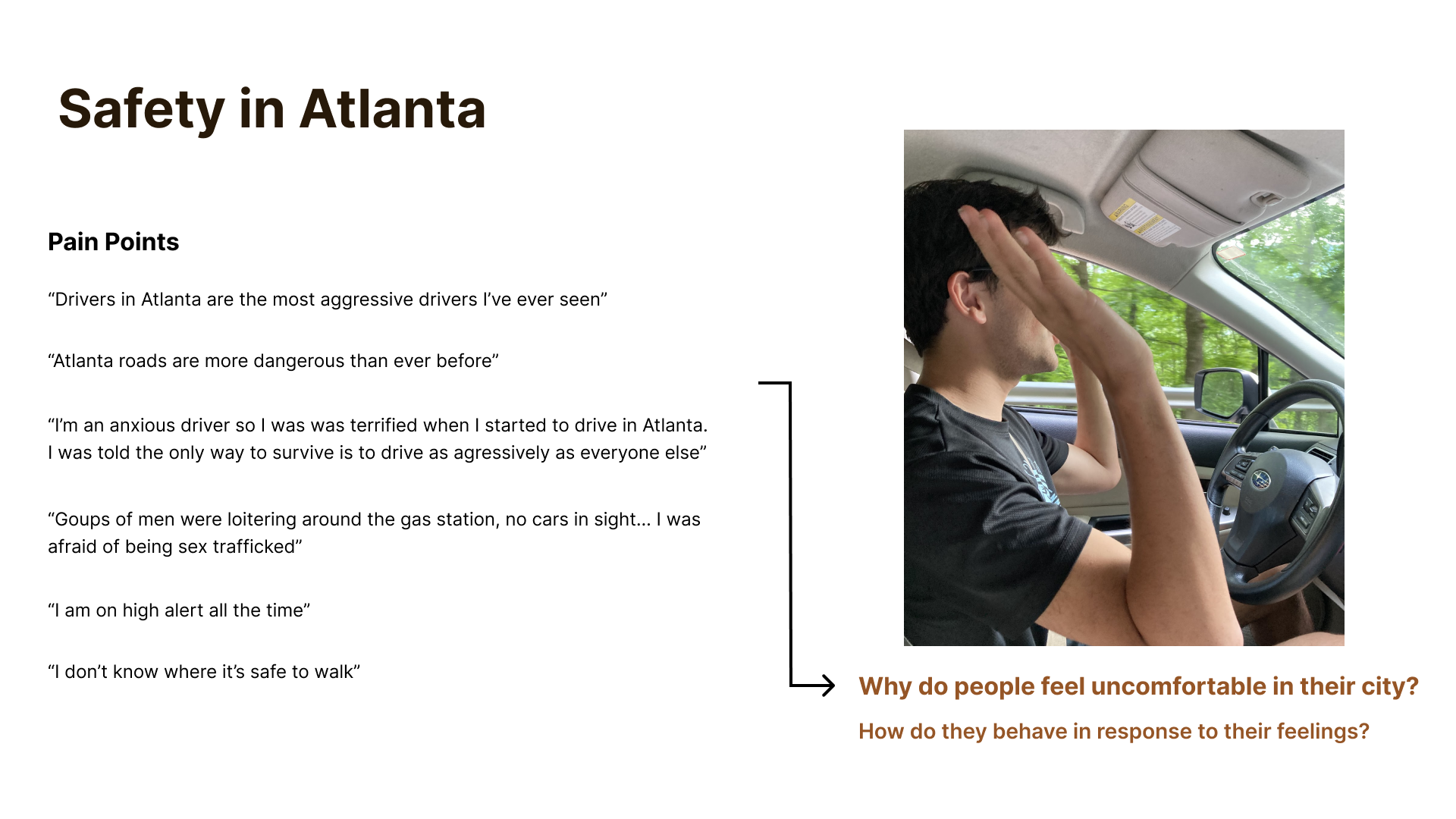 Safety in Atlanta

Pain Points

“Drivers in Atlanta are the most aggressive drivers I’ve ever seen”

“Atlanta roads are more dangerous than ever before”

“I’m an anxious driver so I was was terrified when I started to drive in Atlanta. I was told the only way to survive is to drive as agressively as everyone else”

“Goups of men were loitering around the gas station, no cars in sight... I was afraid of being sex trafficked”

“I am on high alert all the time”

“I don’t know where it’s safe to walk”

Why do people feel uncomfortable in their city?

How do they behave in response to their feelings?